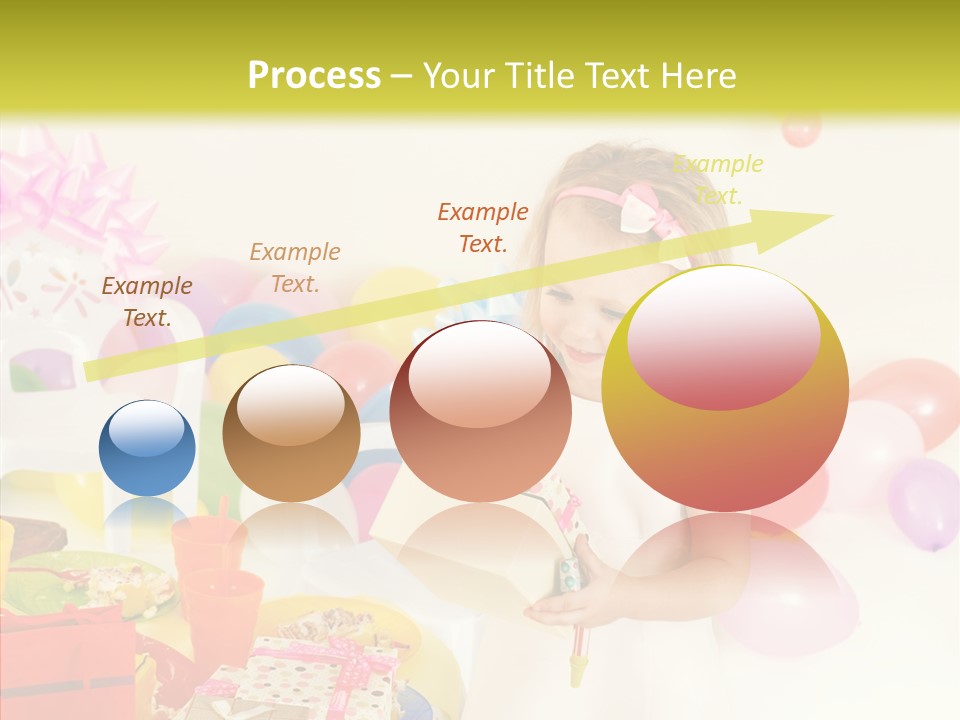 Process – Your Title Text Here

Example Text.

Example Text.

Example Text.

Example Text.